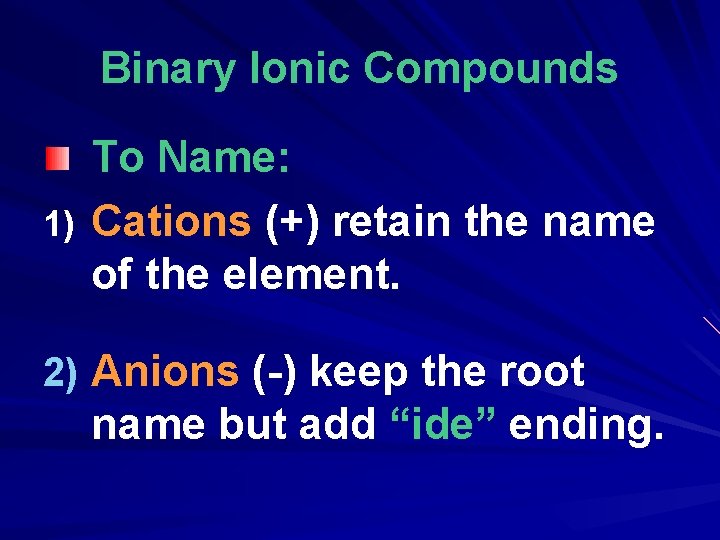 Binary Ionic Compounds

To Name:

1) Cations (+) retain the name of the element.

2) Anions (-) keep the root name but add “ide” ending.